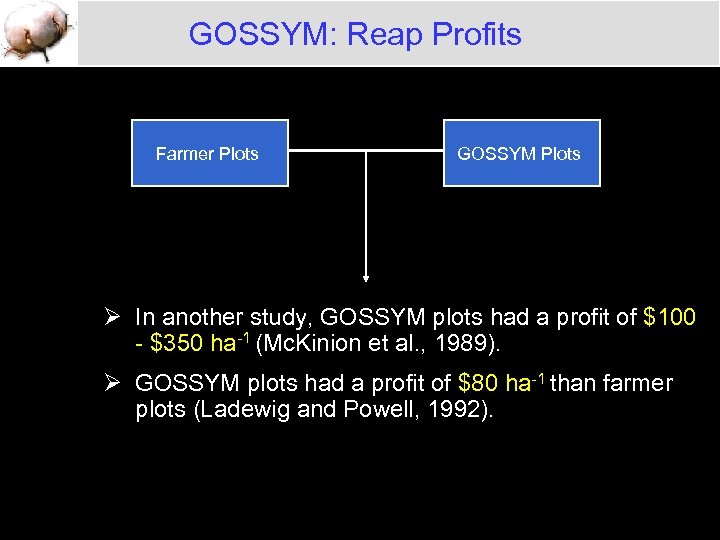 GOSSYM: Reap Profits

Farmer Plots

GOSSYM Plots

➢ In another study, GOSSYM plots had a profit of \$100 - \$350 ha$^{-1}$ (McKinion et al., 1989).

➢ GOSSYM plots had a profit of \$80 ha$^{-1}$ than farmer plots (Ladewig and Powell, 1992).